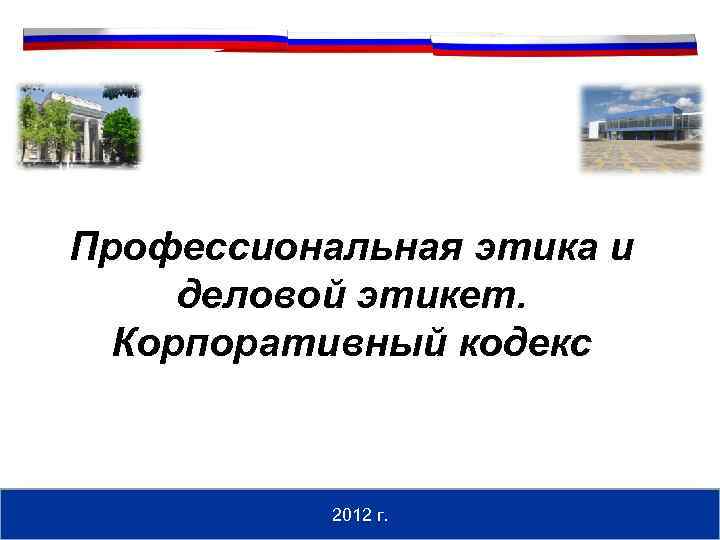 Профессиональная этика и деловой этикет. Корпоративный кодекс

2012 г.